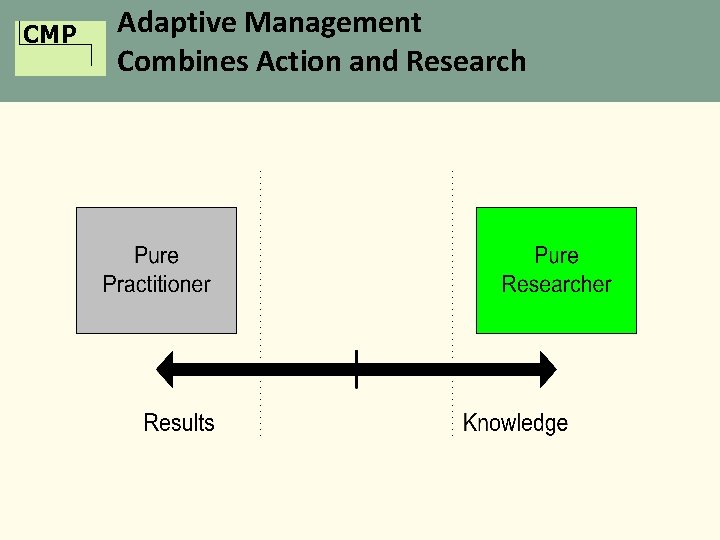 CMP

Adaptive Management
Combines Action and Research

Pure Practitioner

Pure Researcher

Results

Knowledge